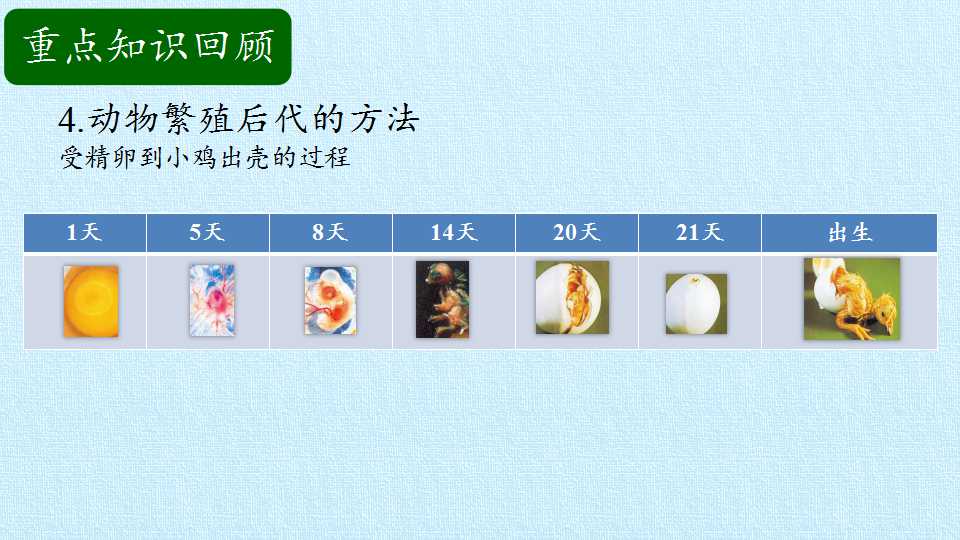 重点知识回顾

4.动物繁殖后代的方法

受精卵到小鸡出壳的过程

| 1天 | 5天 | 8天 | 14天 | 20天 | 21天 | 出生 |
|---|---|---|---|---|---|---|
|  |  |  |  |  |  |  |